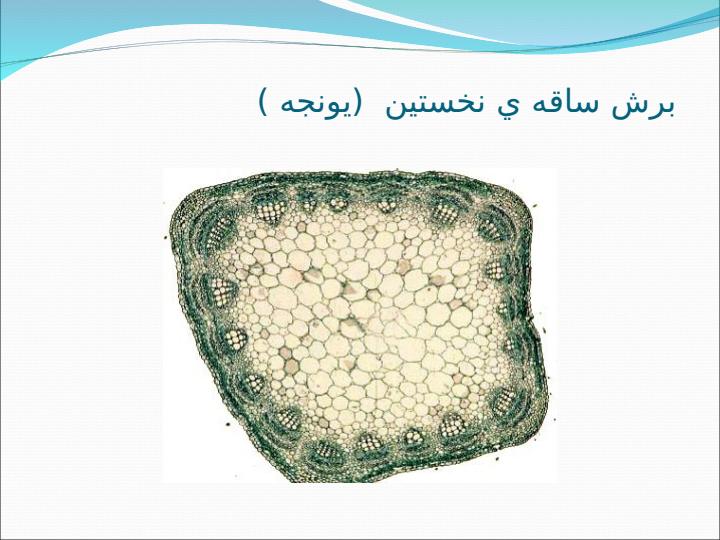 برش ساقه ي نخستين (يونجه )